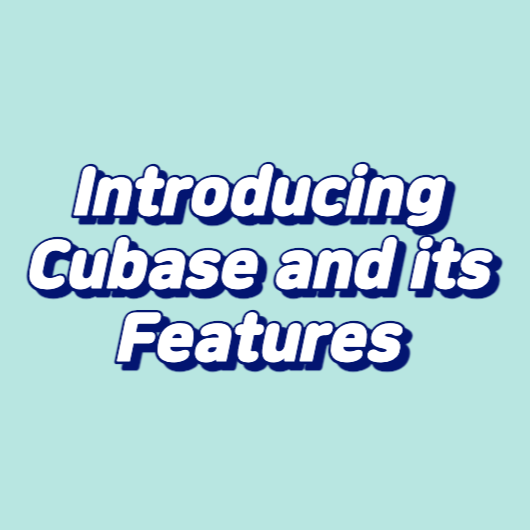 Introducing Cubase and its Features